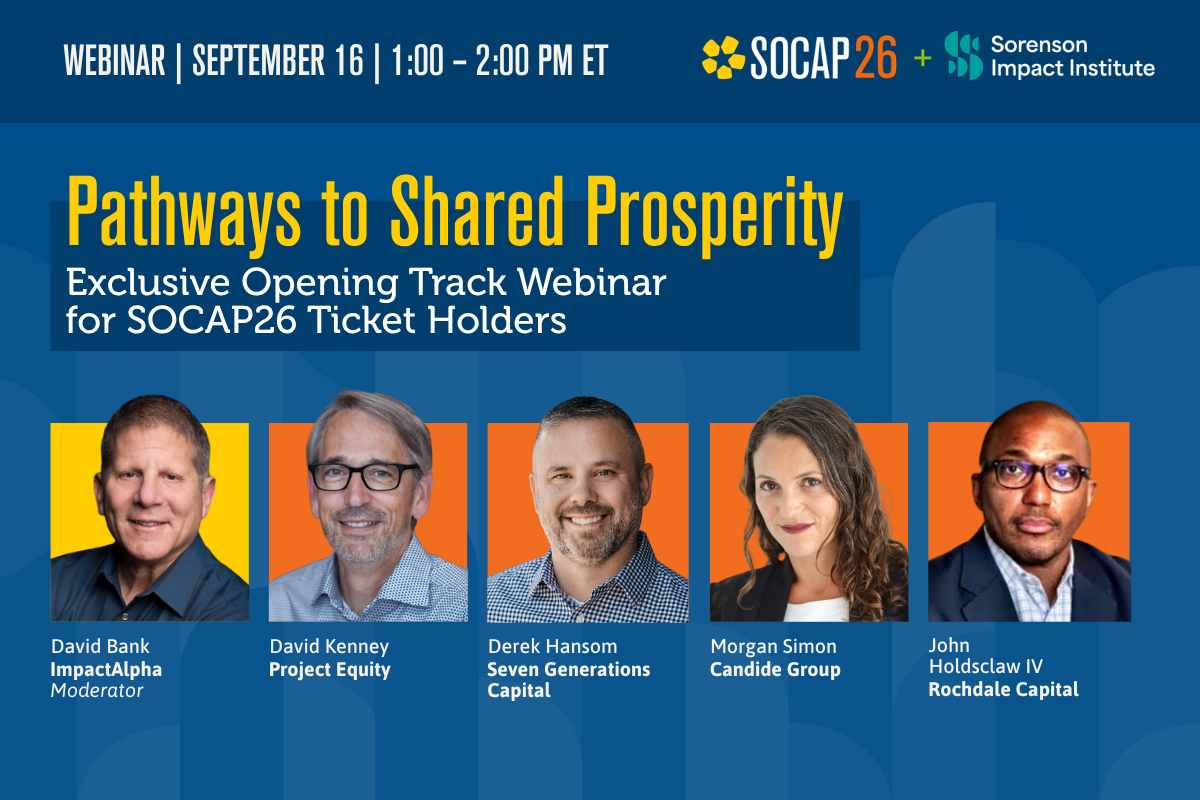 WEBINAR | SEPTEMBER 16 | 1:00 – 2:00 PM ET

SOCAP26 + Sorenson Impact Institute

Pathways to Shared Prosperity

Exclusive Opening Track Webinar for SOCAP26 Ticket Holders

David Bank
ImpactAlpha
Moderator

David Kenney
Project Equity

Derek Hansom
Seven Generations Capital

Morgan Simon
Candide Group

John Holdsclaw IV
Rochdale Capital